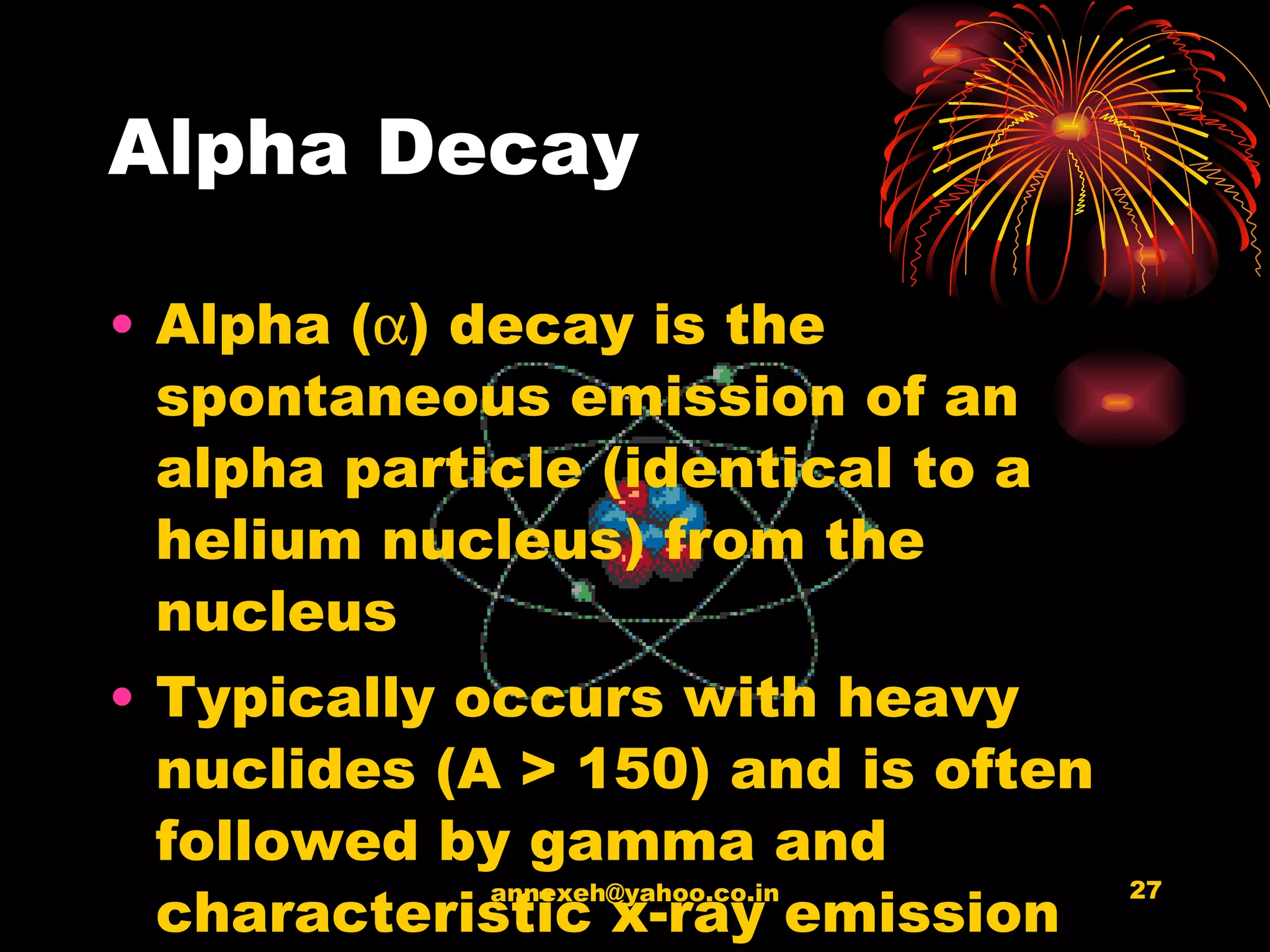 Alpha Decay

• Alpha ($\alpha$) decay is the spontaneous emission of an alpha particle (identical to a helium nucleus) from the nucleus

• Typically occurs with heavy nuclides (A > 150) and is often followed by gamma and characteristic x-ray emission

annexeh@yahoo.co.in

27